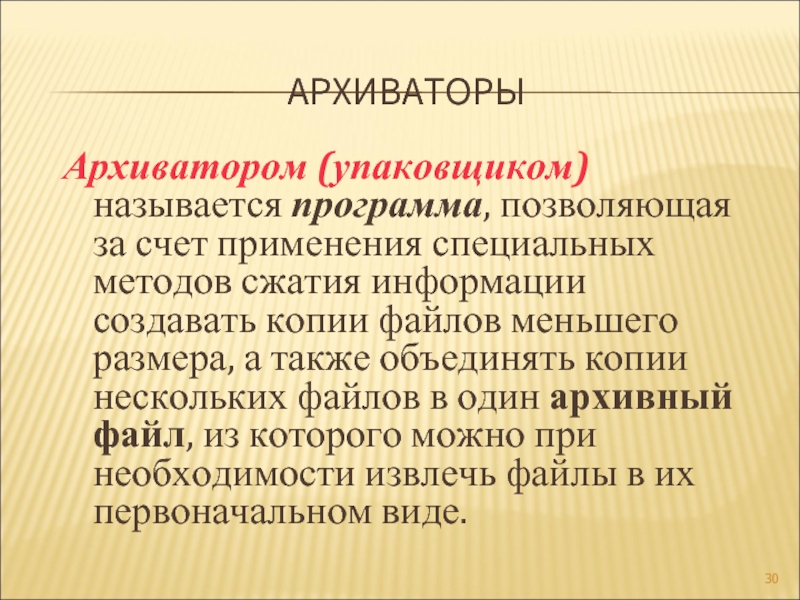 АРХИВАТОРЫ

Архиватором (упаковщиком) называется программа, позволяющая за счет применения специальных методов сжатия информации создавать копии файлов меньшего размера, а также объединять копии нескольких файлов в один архивный файл, из которого можно при необходимости извлечь файлы в их первоначальном виде.

30